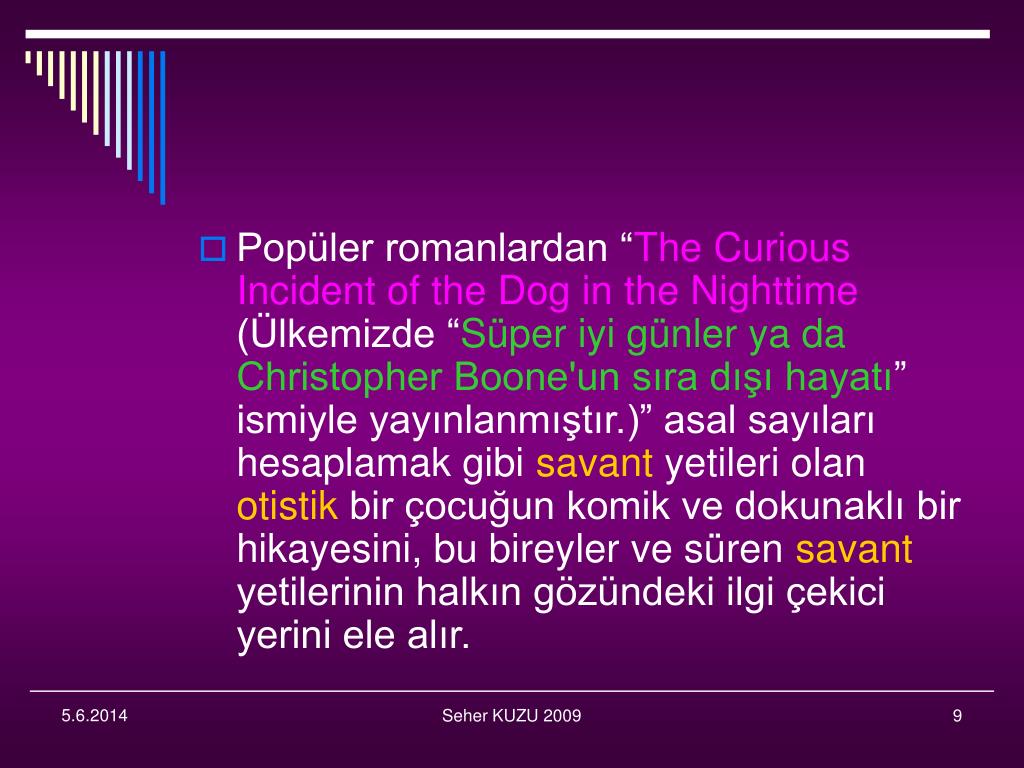 Popüler romanlardan “The Curious Incident of the Dog in the Nighttime (Ülkemizde “Süper iyi günler ya da Christopher Boone'un sıra dışı hayatı” ismiyle yayınlanmıştır.)” asal sayıları hesaplamak gibi savant yetileri olan otistik bir çocuğun komik ve dokunaklı bir hikayesini, bu bireyler ve süren savant yetilerinin halkın gözündeki ilgi çekici yerini ele alır.

5.6.2014

Seher KUZU 2009

9